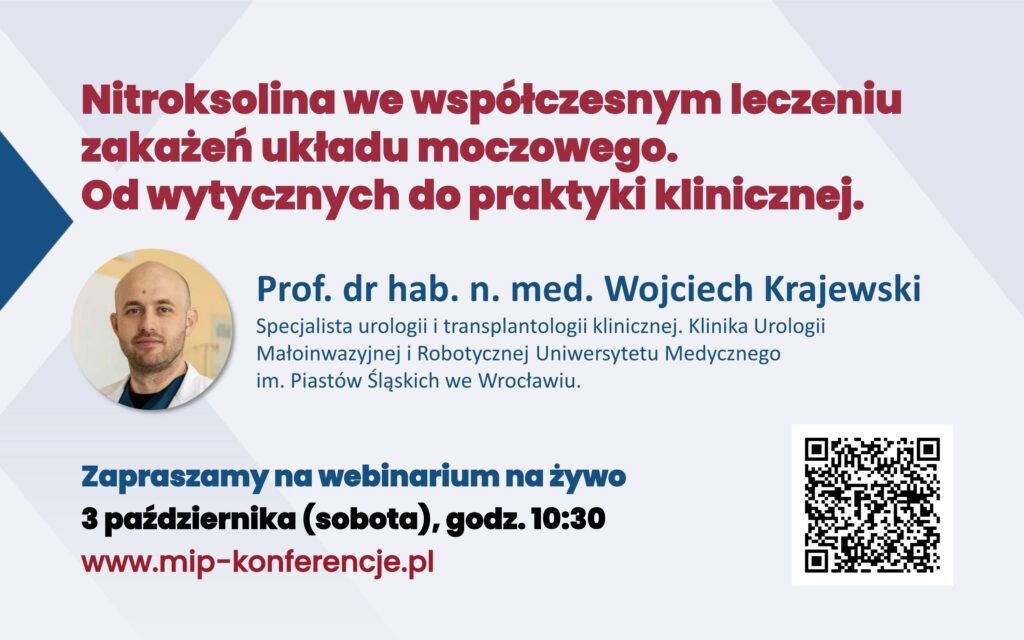 Nitroksolina we współczesnym leczeniu zakażeń układu moczowego.
Od wytycznych do praktyki klinicznej.

Prof. dr hab. n. med. Wojciech Krajewski

Specjalista urologii i transplantologii klinicznej. Klinika Urologii Małoinwazyjnej i Robotycznej Uniwersytetu Medycznego im. Piastów Śląskich we Wrocławiu.

Zapraszamy na webinarium na żywo
3 października (sobota), godz. 10:30
www.mip-konferencje.pl